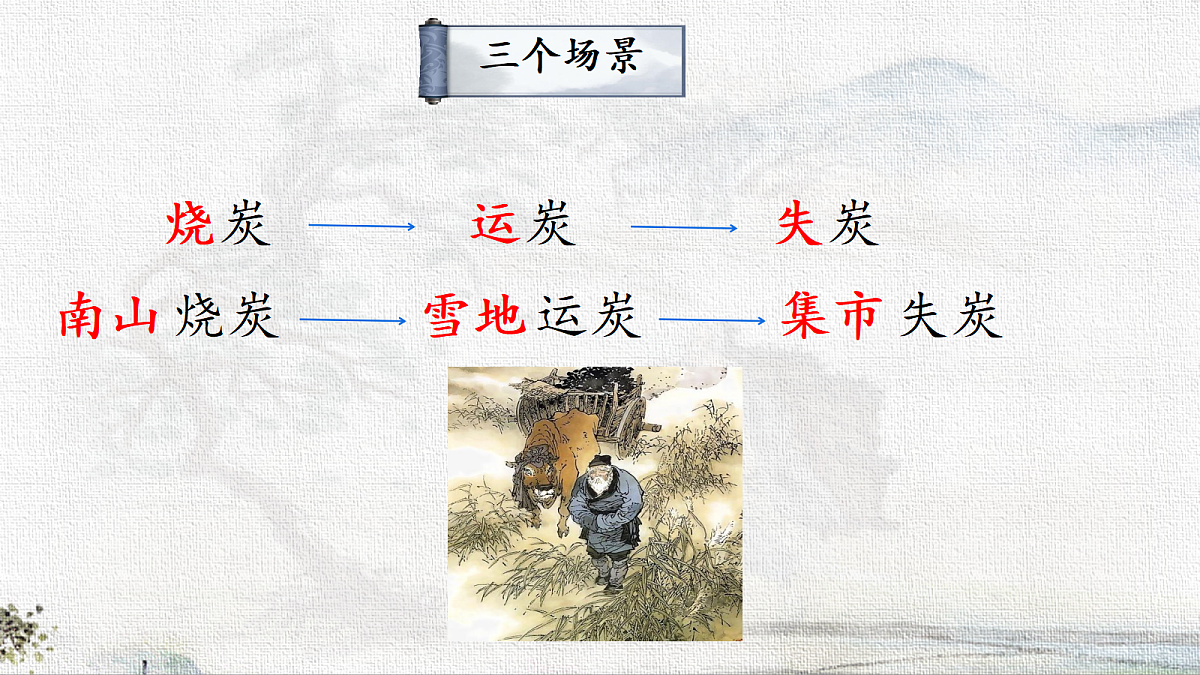 三个场景

烧炭 → 运炭 → 失炭

南山烧炭 → 雪地运炭 → 集市失炭